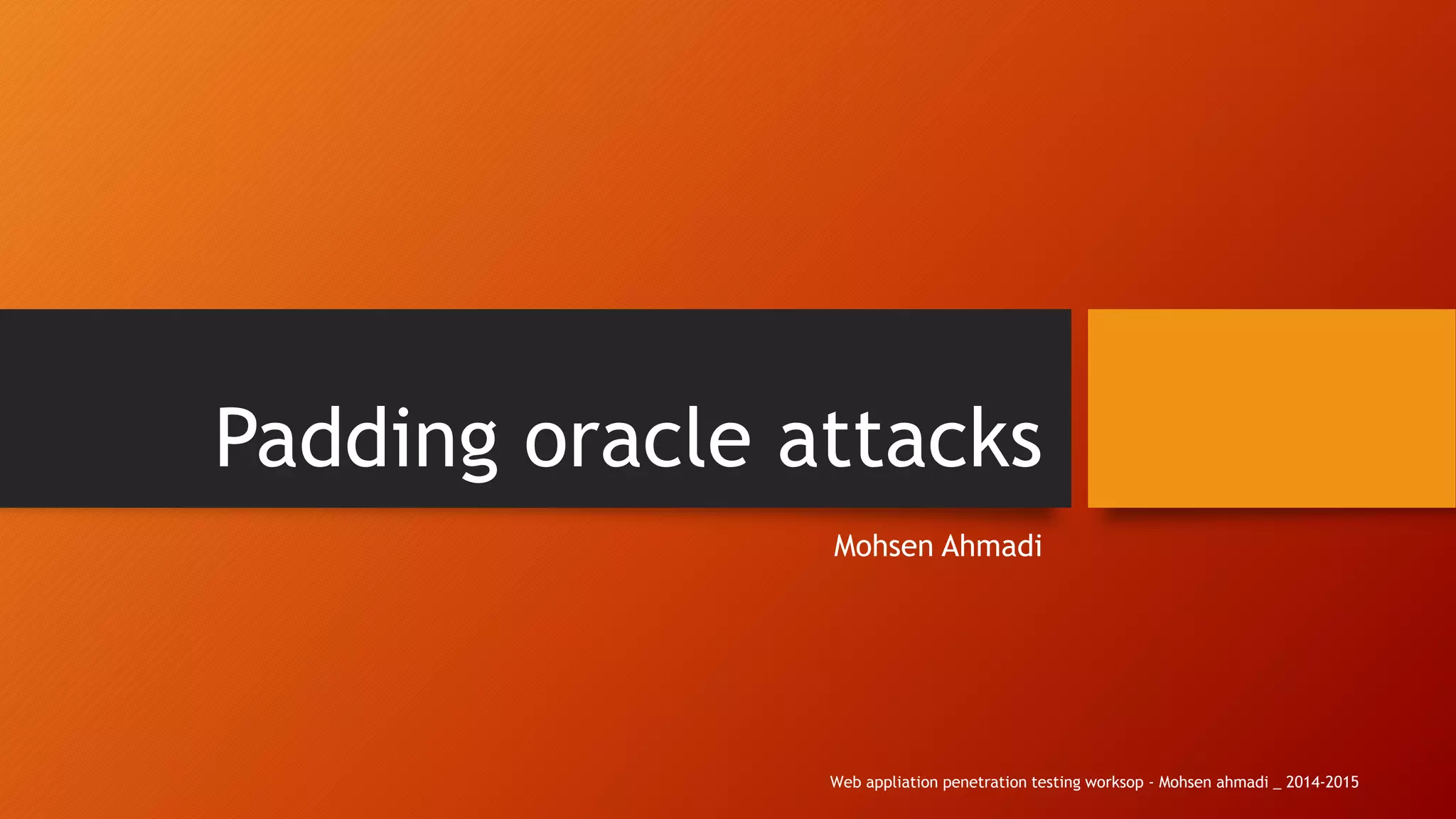 Padding oracle attacks

Mohsen Ahmadi

Web appliation penetration testing worksop - Mohsen ahmadi _ 2014-2015